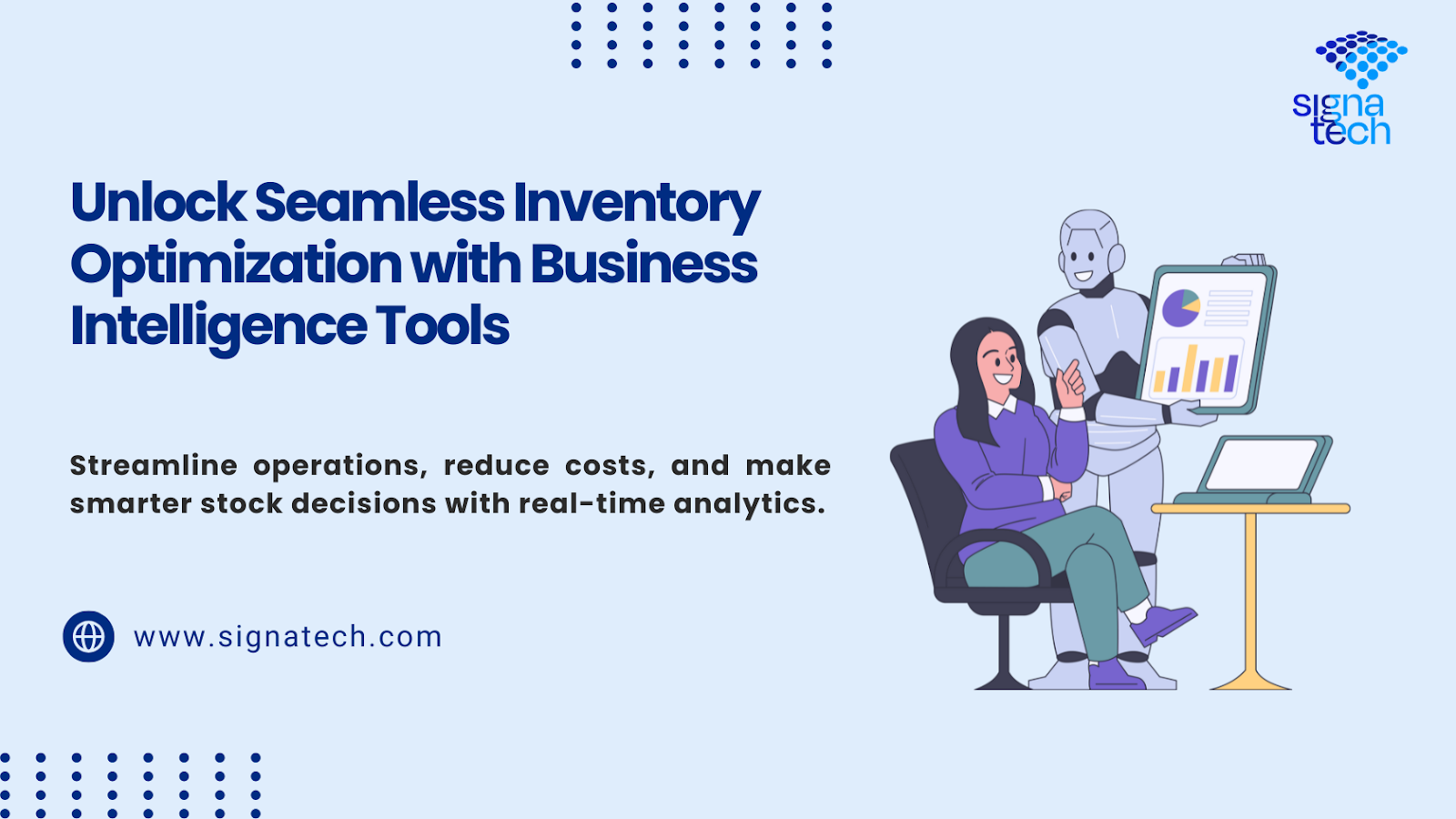 signa tech

Unlock Seamless Inventory Optimization with Business Intelligence Tools

Streamline operations, reduce costs, and make smarter stock decisions with real-time analytics.

www.signatech.com